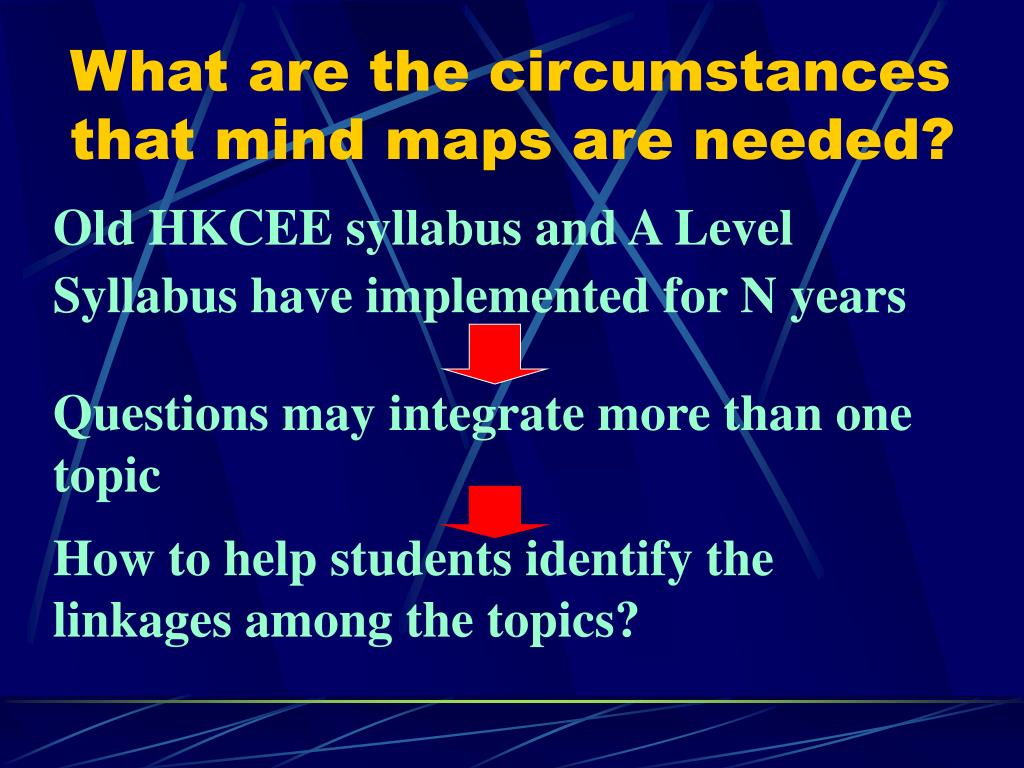 What are the circumstances that mind maps are needed?

Old HKCEE syllabus and A Level Syllabus have implemented for N years

Questions may integrate more than one topic

How to help students identify the linkages among the topics?